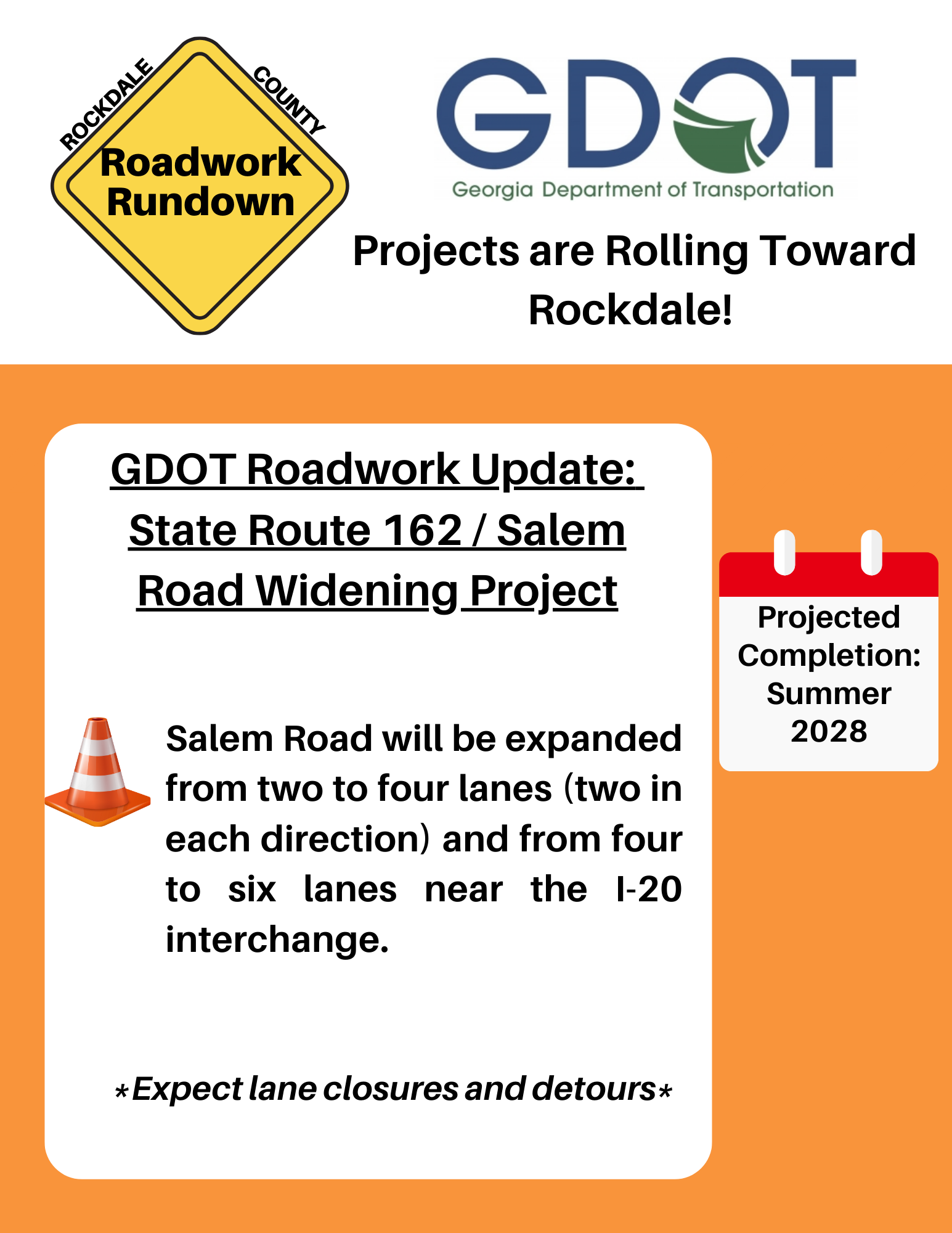 ROCKDALE COUNTY
Roadwork Rundown

GDOT
Georgia Department of Transportation

Projects are Rolling Toward Rockdale!

GDOT Roadwork Update: State Route 162 / Salem Road Widening Project

Salem Road will be expanded from two to four lanes (two in each direction) and from four to six lanes near the I-20 interchange.

*Expect lane closures and detours*

Projected Completion: Summer 2028